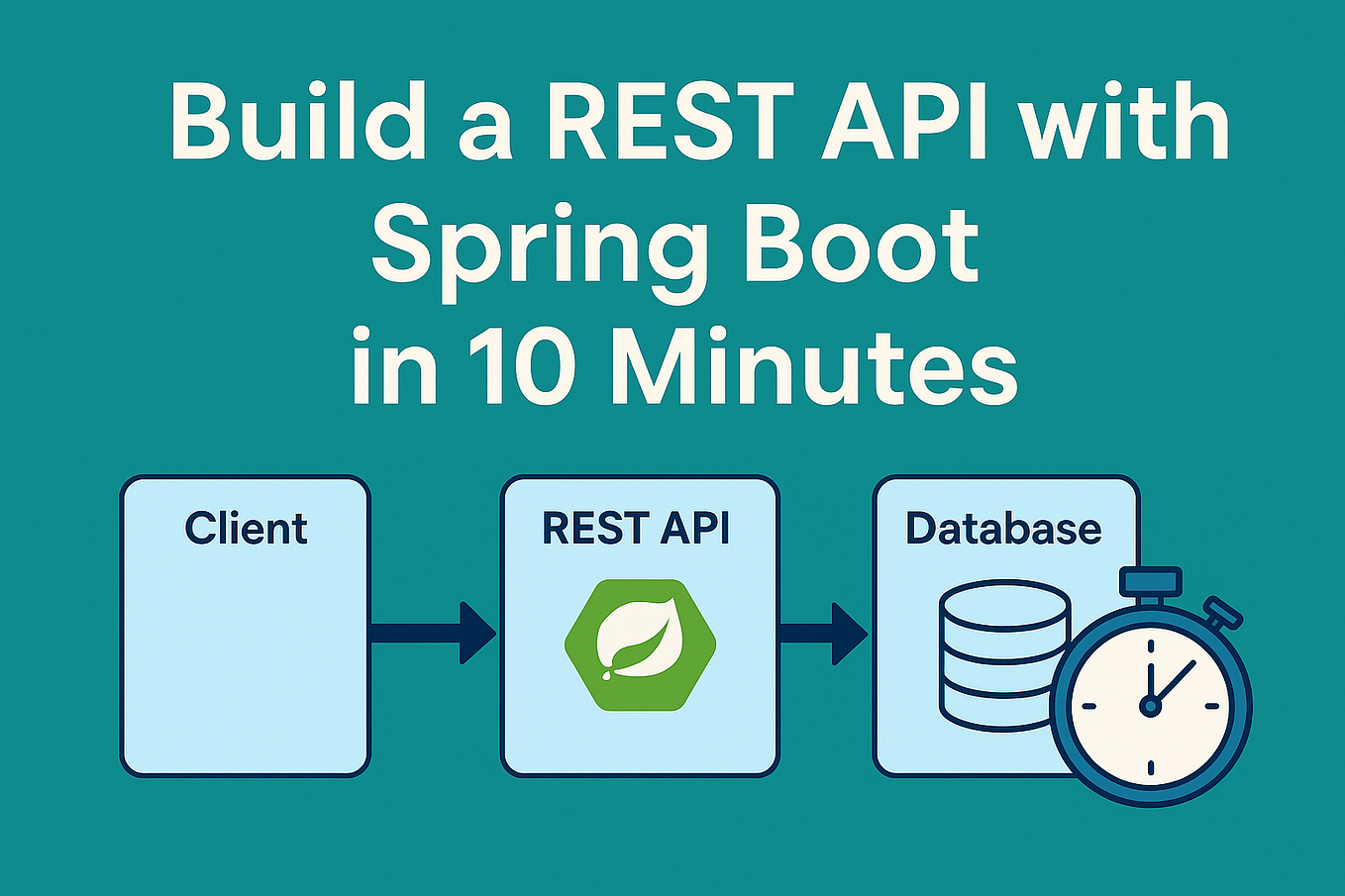 Build a REST API with Spring Boot in 10 Minutes

Client

REST API

Database